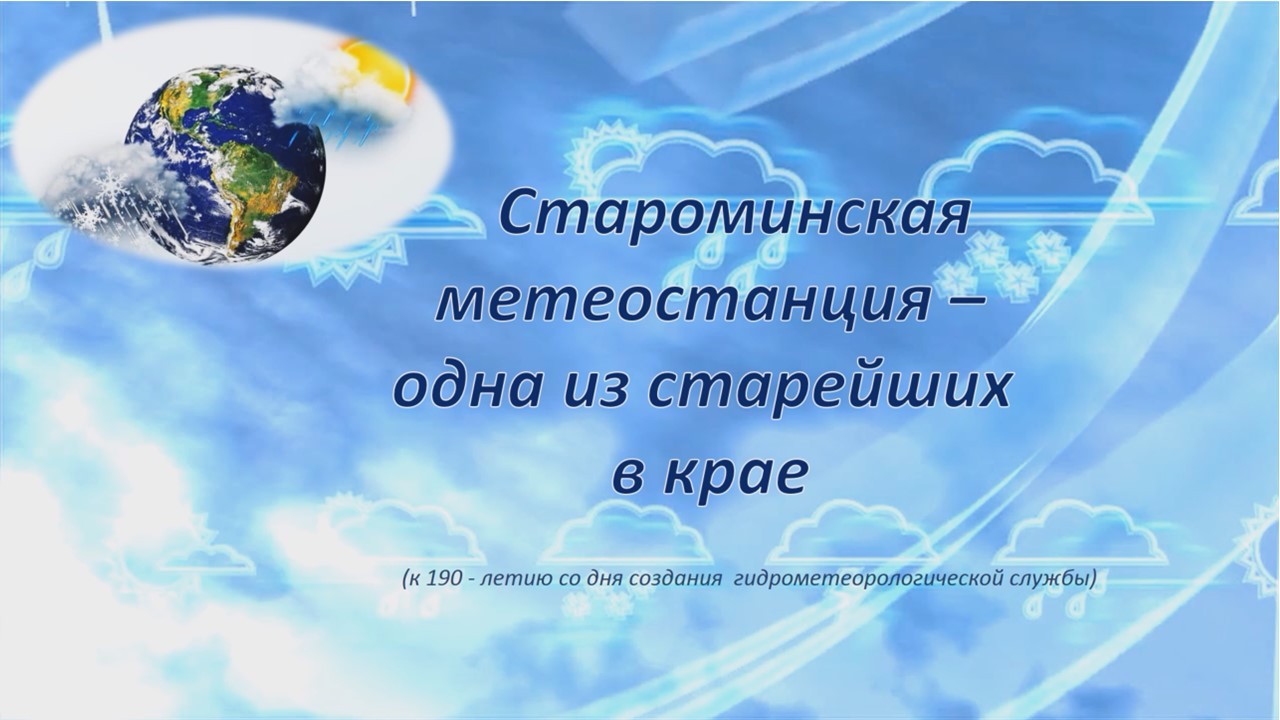 Староминская метеостанция – одна из старейших в крае

(к 190 - летию со дня создания гидрометеорологической службы)